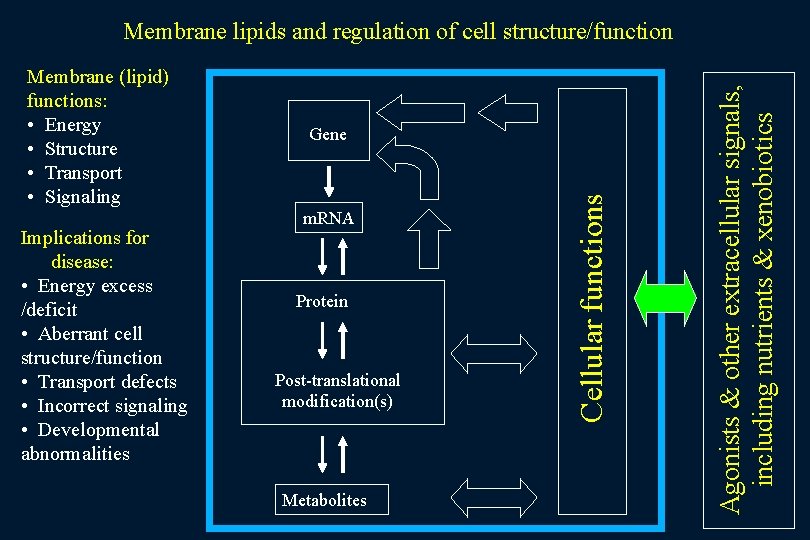 Membrane lipids and regulation of cell structure/function

Membrane (lipid) functions:
• Energy
• Structure
• Transport
• Signaling

Implications for disease:
• Energy excess /deficit
• Aberrant cell structure/function
• Transport defects
• Incorrect signaling
• Developmental abnormalities

Gene

mRNA

Protein

Post-translational modification(s)

Metabolites

Cellular functions

Agonists & other extracellular signals, including nutrients & xenobiotics